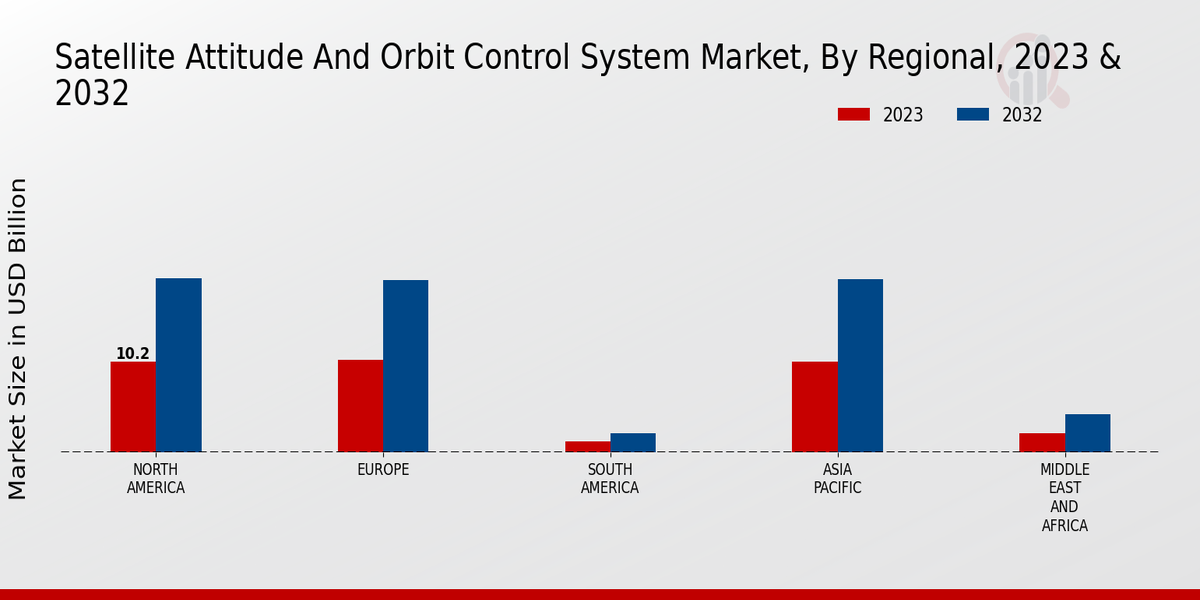 Satellite Attitude And Orbit Control System Market, By Regional, 2023 & 2032

2023
2032

Market Size in USD Billion

10.2

NORTH AMERICA
EUROPE
SOUTH AMERICA
ASIA PACIFIC
MIDDLE EAST AND AFRICA